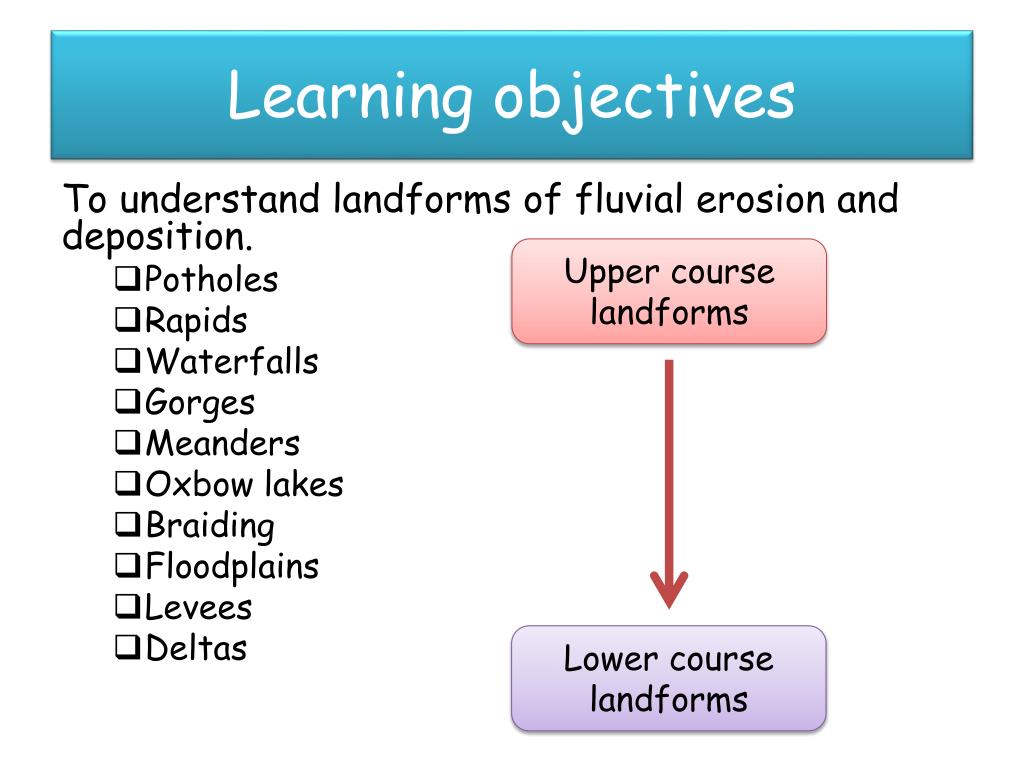 Learning objectives

To understand landforms of fluvial erosion and deposition.

❑Potholes
❑Rapids
❑Waterfalls
❑Gorges
❑Meanders
❑Oxbow lakes
❑Braiding
❑Floodplains
❑Levees
❑Deltas

Upper course landforms

Lower course landforms